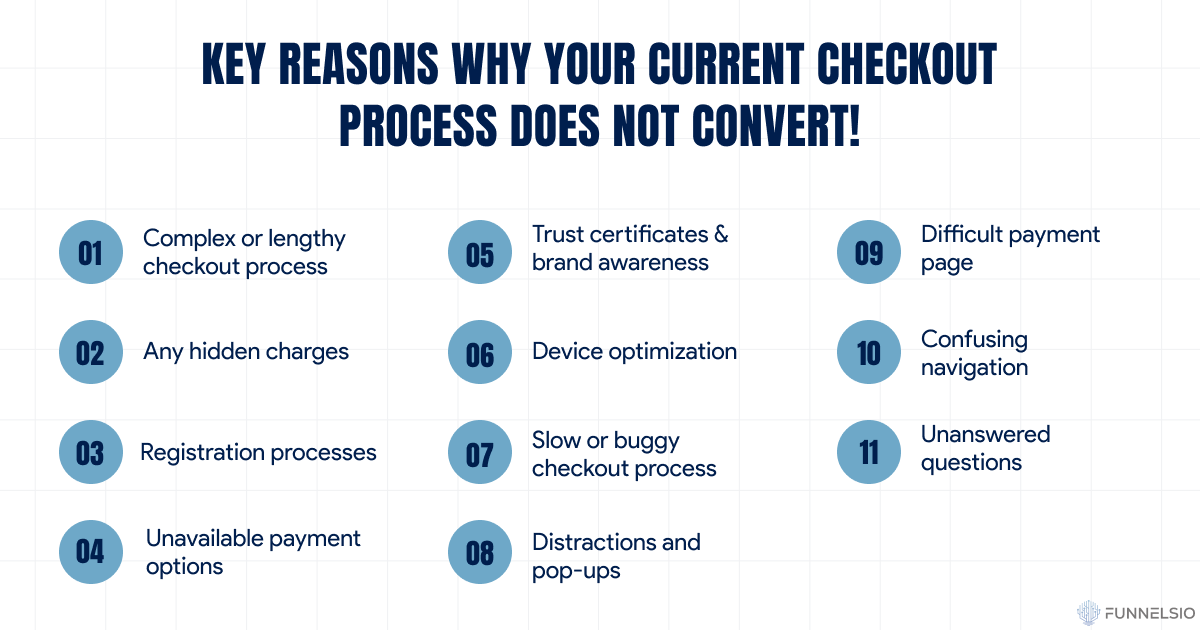 KEY REASONS WHY YOUR CURRENT CHECKOUT PROCESS DOES NOT CONVERT!

01 Complex or lengthy checkout process

02 Any hidden charges

03 Registration processes

04 Unavailable payment options

05 Trust certificates & brand awareness

06 Device optimization

07 Slow or buggy checkout process

08 Distractions and pop-ups

09 Difficult payment page

10 Confusing navigation

11 Unanswered questions

FUNNELSIO